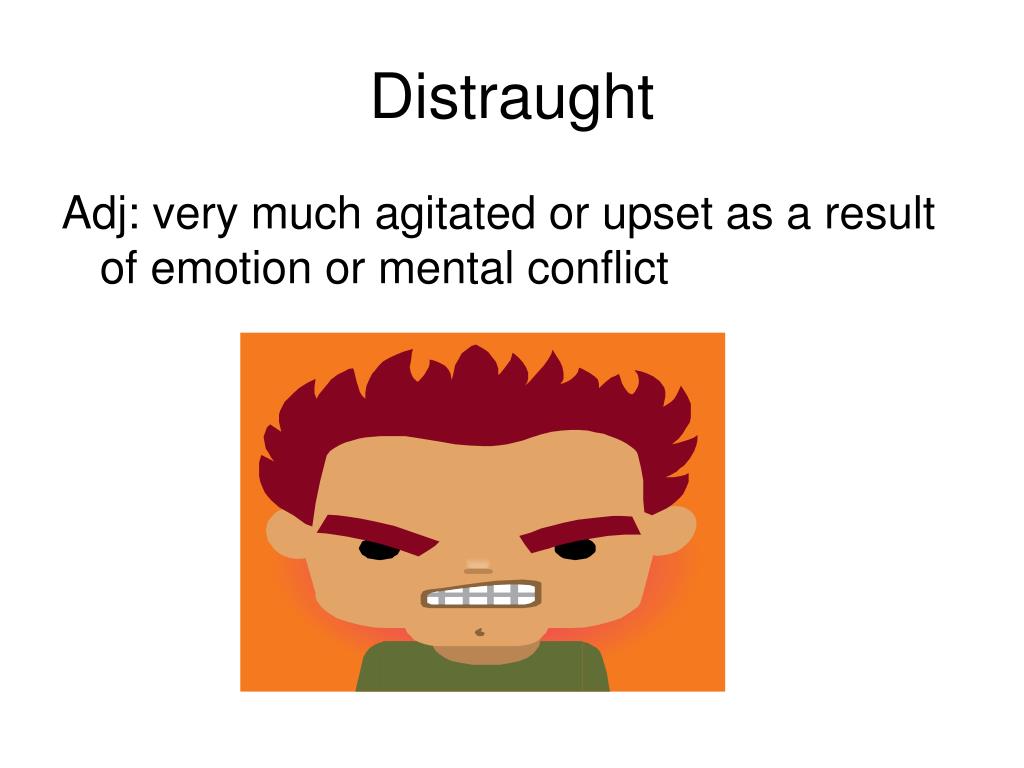 Distraught

Adj: very much agitated or upset as a result of emotion or mental conflict